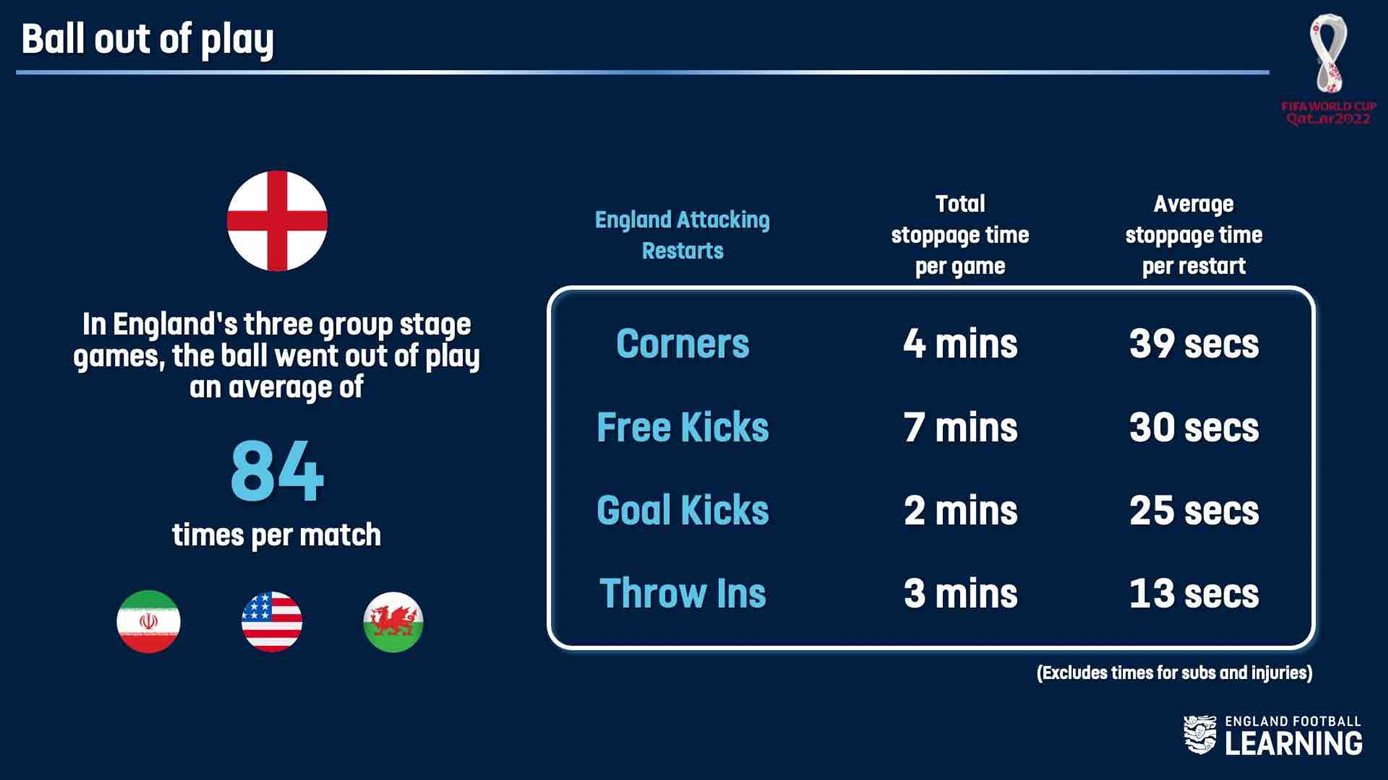 Ball out of play

FIFA WORLD CUP Qatar2022

In England's three group stage games, the ball went out of play an average of

84

times per match

| England Attacking Restarts | Total stoppage time per game | Average stoppage time per restart |
|---|---|---|
| Corners | 4 mins | 39 secs |
| Free Kicks | 7 mins | 30 secs |
| Goal Kicks | 2 mins | 25 secs |
| Throw Ins | 3 mins | 13 secs |

(Excludes times for subs and injuries)

ENGLAND FOOTBALL LEARNING